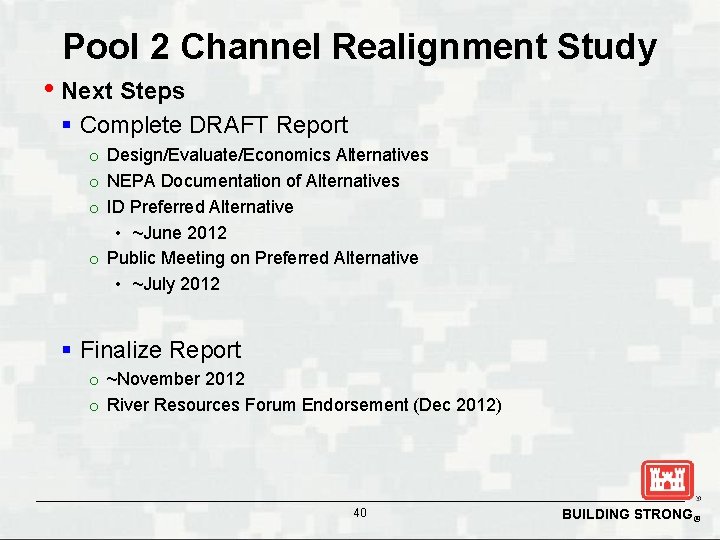 Pool 2 Channel Realignment Study

• Next Steps

▪ Complete DRAFT Report

o Design/Evaluate/Economics Alternatives

o NEPA Documentation of Alternatives

o ID Preferred Alternative

• ~June 2012

o Public Meeting on Preferred Alternative

• ~July 2012

▪ Finalize Report

o ~November 2012

o River Resources Forum Endorsement (Dec 2012)

40

BUILDING STRONG®